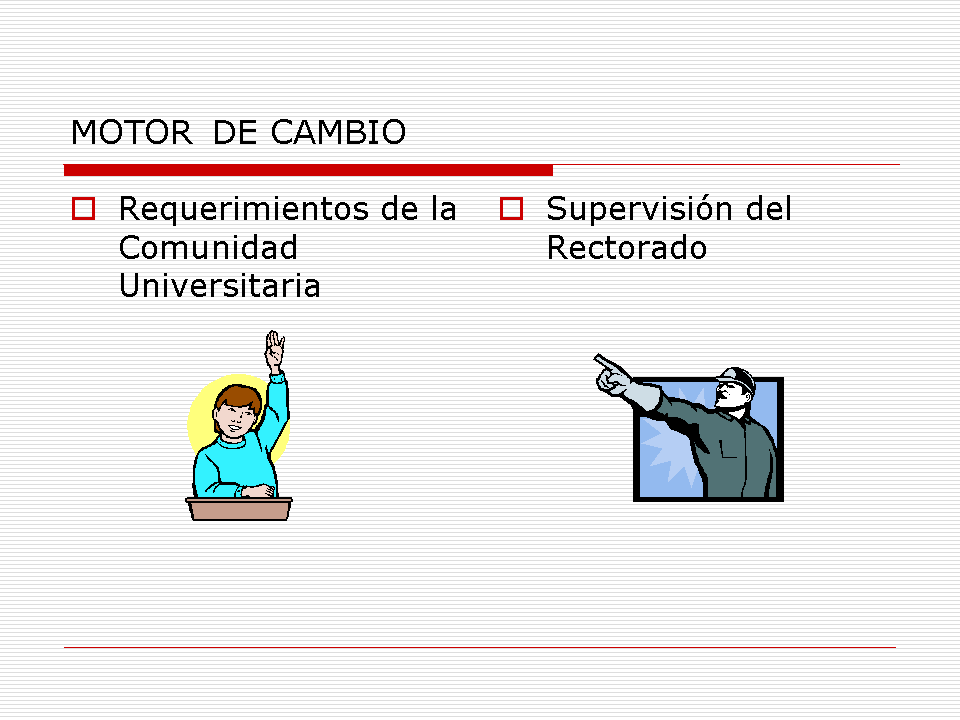 MOTOR DE CAMBIO

Requerimientos de la Comunidad Universitaria

Supervisión del Rectorado